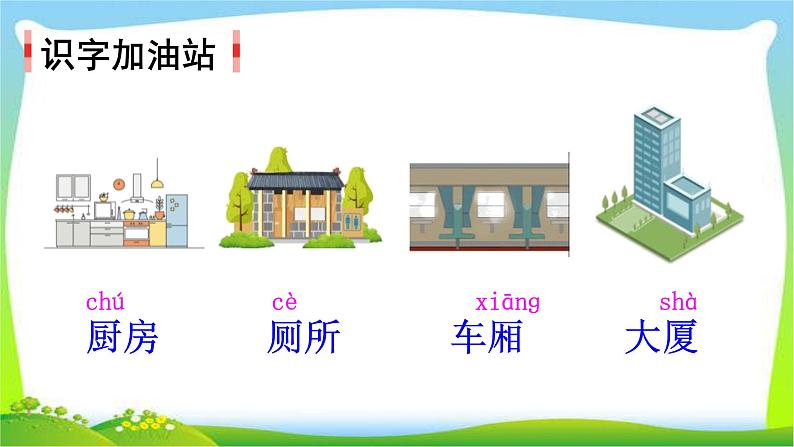 识字加油站

chú
厨房

cè
厕所

xiāng
车厢

shà
大厦